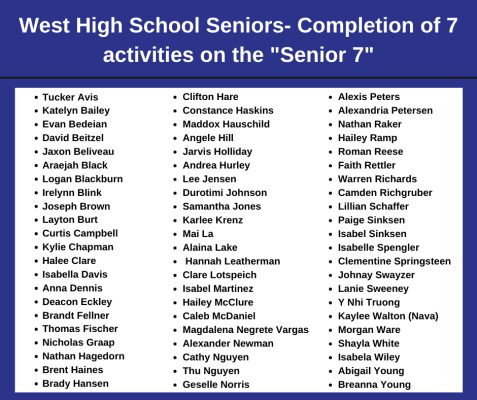 West High School Seniors- Completion of 7 activities on the "Senior 7"

- Tucker Avis
- Katelyn Bailey
- Evan Bedeian
- David Beitzel
- Jaxon Beliveau
- Araejah Black
- Logan Blackburn
- Irelynn Blink
- Joseph Brown
- Layton Burt
- Curtis Campbell
- Kylie Chapman
- Halee Clare
- Isabella Davis
- Anna Dennis
- Deacon Eckley
- Brandt Fellner
- Thomas Fischer
- Nicholas Graap
- Nathan Hagedorn
- Brent Haines
- Brady Hansen

- Clifton Hare
- Constance Haskins
- Maddox Hauschild
- Angele Hill
- Jarvis Holliday
- Andrea Hurley
- Lee Jensen
- Durotimi Johnson
- Samantha Jones
- Karlee Krenz
- Mai La
- Alaina Lake
- Hannah Leatherman
- Clare Lotspeich
- Isabel Martinez
- Hailey McClure
- Caleb McDaniel
- Magdalena Negrete Vargas
- Alexander Newman
- Cathy Nguyen
- Thu Nguyen
- Geselle Norris

- Alexis Peters
- Alexandria Petersen
- Nathan Raker
- Hailey Ramp
- Roman Reese
- Faith Rettler
- Warren Richards
- Camden Richgruber
- Lillian Schaffer
- Paige Sinksen
- Isabel Sinksen
- Isabelle Spengler
- Clementine Springsteen
- Johnay Swayzer
- Lanie Sweeney
- Y Nhi Truong
- Kaylee Walton (Nava)
- Morgan Ware
- Shayla White
- Isabela Wiley
- Abigail Young
- Breanna Young